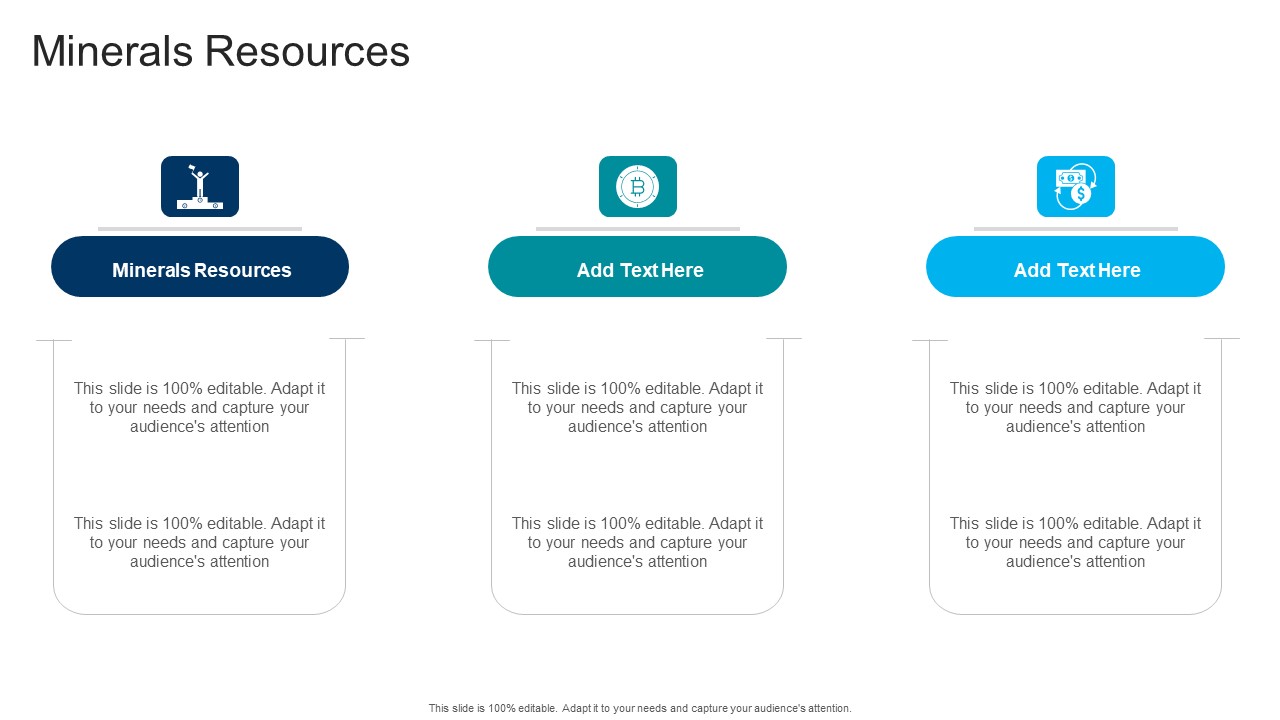 Minerals Resources

Minerals Resources

This slide is 100% editable. Adapt it to your needs and capture your audience's attention

This slide is 100% editable. Adapt it to your needs and capture your audience's attention

Add Text Here

This slide is 100% editable. Adapt it to your needs and capture your audience's attention

This slide is 100% editable. Adapt it to your needs and capture your audience's attention

Add Text Here

This slide is 100% editable. Adapt it to your needs and capture your audience's attention

This slide is 100% editable. Adapt it to your needs and capture your audience's attention

This slide is 100% editable. Adapt it to your needs and capture your audience's attention.